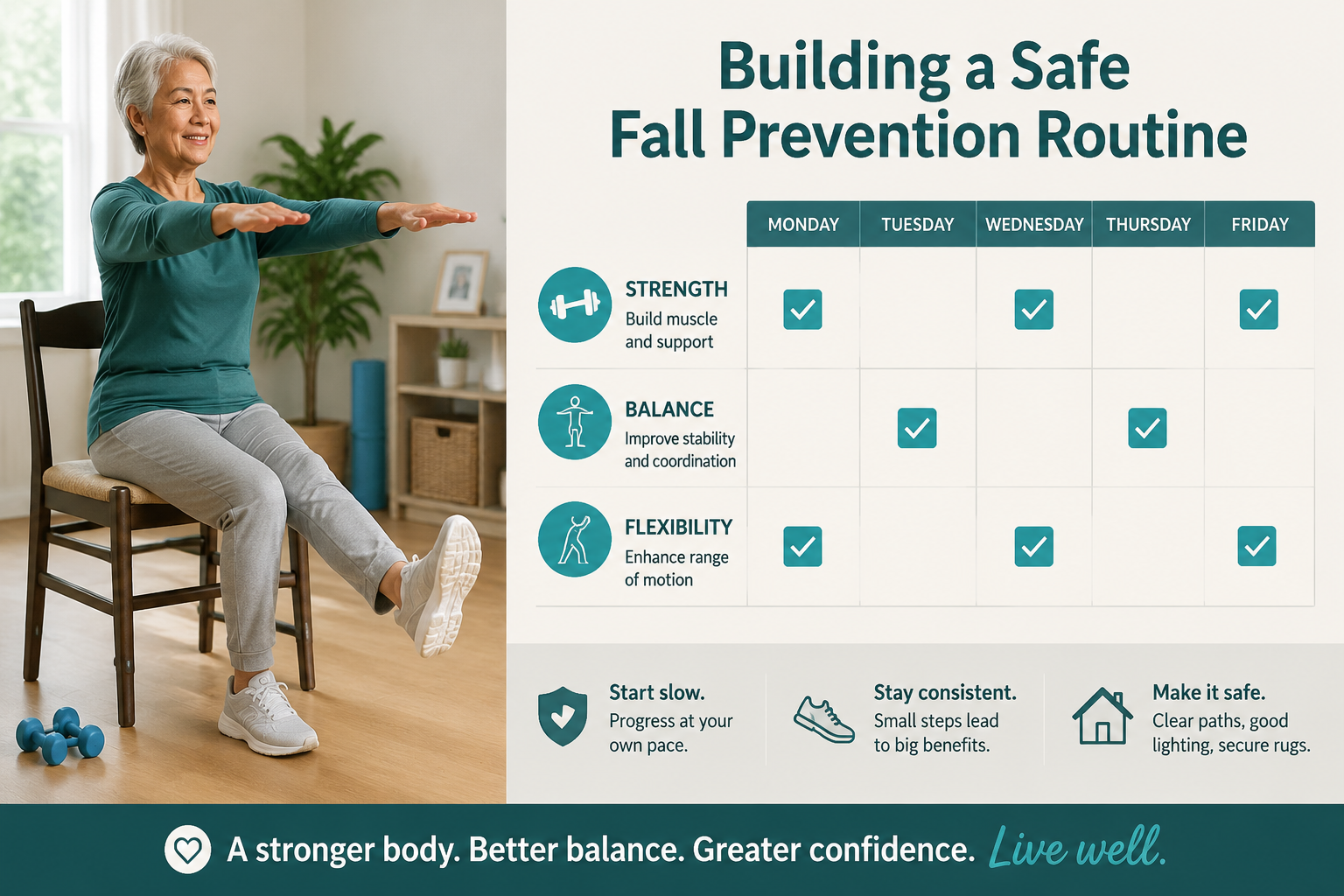 Building a Safe Fall Prevention Routine

| | MONDAY | TUESDAY | WEDNESDAY | THURSDAY | FRIDAY |
|---|---|---|---|---|---|
| STRENGTH Build muscle and support | ✓ | | ✓ | | ✓ |
| BALANCE Improve stability and coordination | | ✓ | | ✓ | |
| FLEXIBILITY Enhance range of motion | ✓ | | ✓ | | ✓ |

Start slow.
Progress at your own pace.

Stay consistent.
Small steps lead to big benefits.

Make it safe.
Clear paths, good lighting, secure rugs.

A stronger body. Better balance. Greater confidence. Live well.